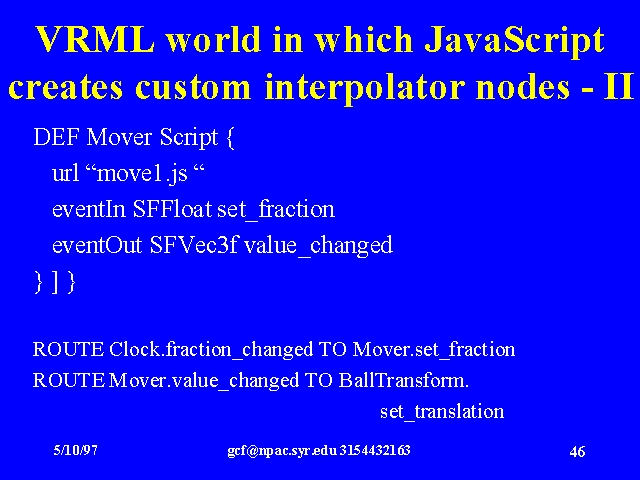 VRML world in which JavaScript creates custom interpolator nodes - II

DEF Mover Script {
url “move1.js “
eventIn SFFloat set_fraction
eventOut SFVec3f value_changed
} ] }

ROUTE Clock.fraction_changed TO Mover.set_fraction
ROUTE Mover.value_changed TO BallTransform.
set_translation

5/10/97

gcf@npac.syr.edu 3154432163

46